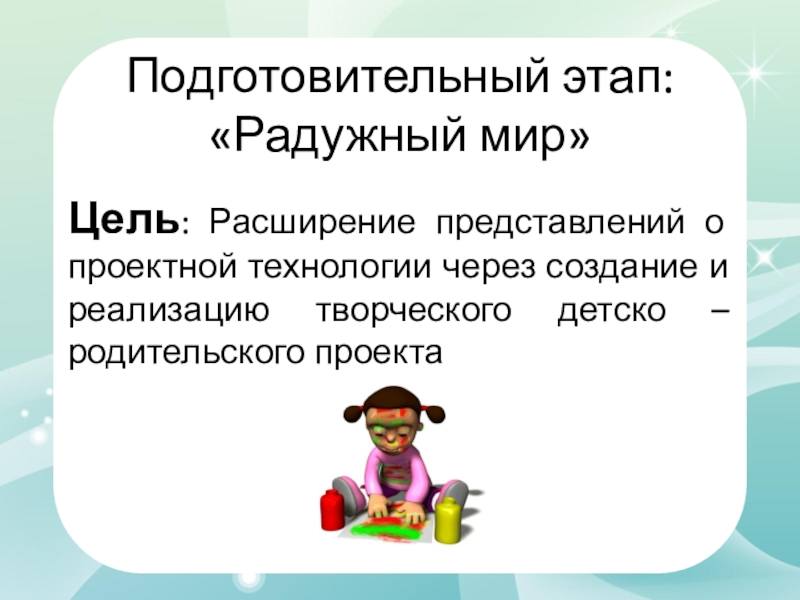 Подготовительный этап: «Радужный мир»

Цель: Расширение представлений о проектной технологии через создание и реализацию творческого детско – родительского проекта